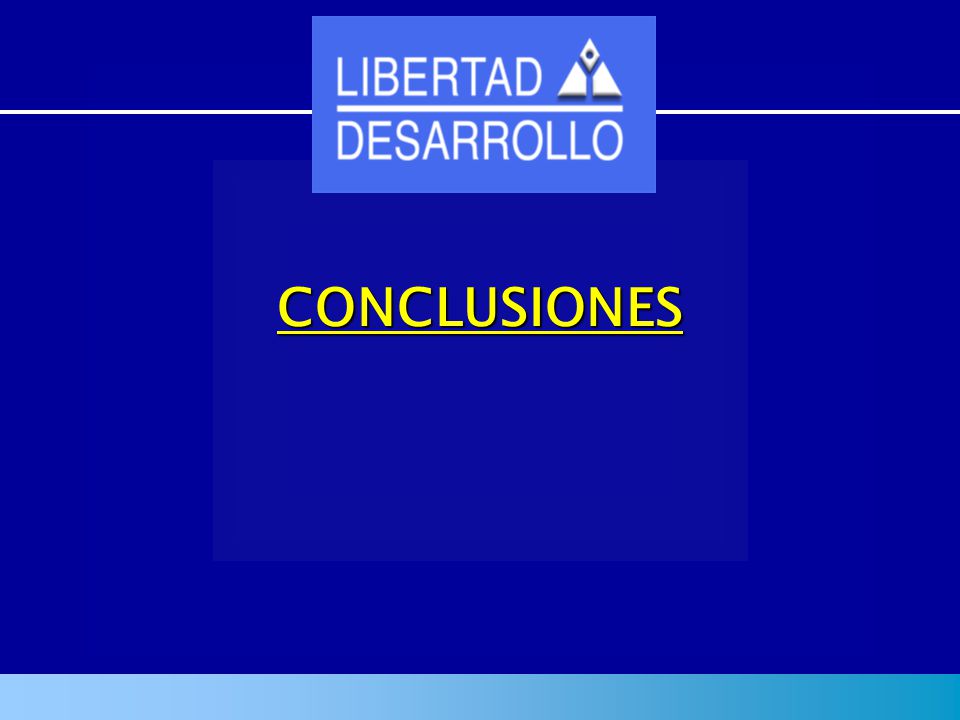 LIBERTAD
DESARROLLO

CONCLUSIONES